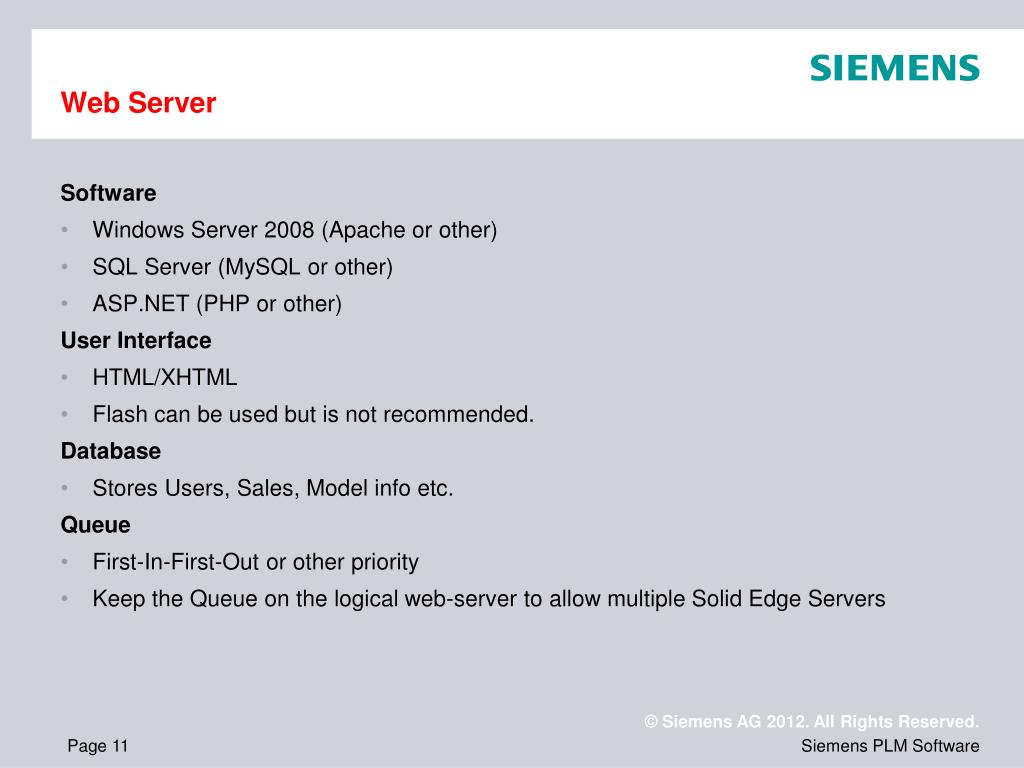 SIEMENS

Web Server

Software
• Windows Server 2008 (Apache or other)
• SQL Server (MySQL or other)
• ASP.NET (PHP or other)
User Interface
• HTML/XHTML
• Flash can be used but is not recommended.
Database
• Stores Users, Sales, Model info etc.
Queue
• First-In-First-Out or other priority
• Keep the Queue on the logical web-server to allow multiple Solid Edge Servers

© Siemens AG 2012. All Rights Reserved.
Page 11
Siemens PLM Software